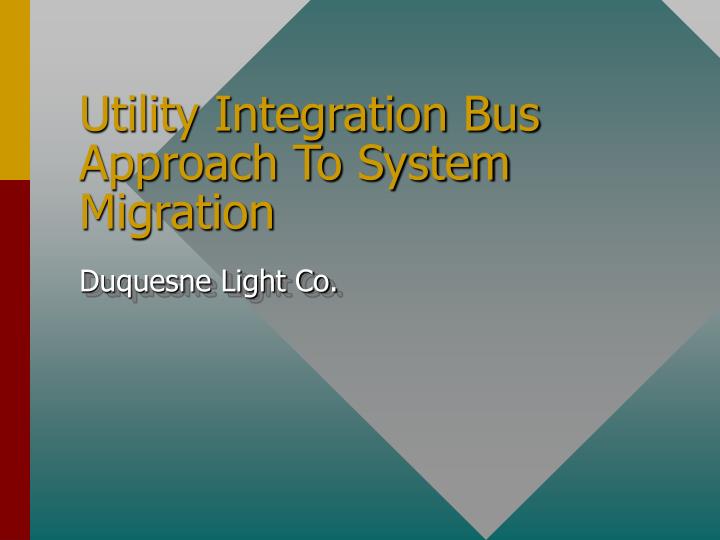 Utility Integration Bus Approach To System Migration

Duquesne Light Co.